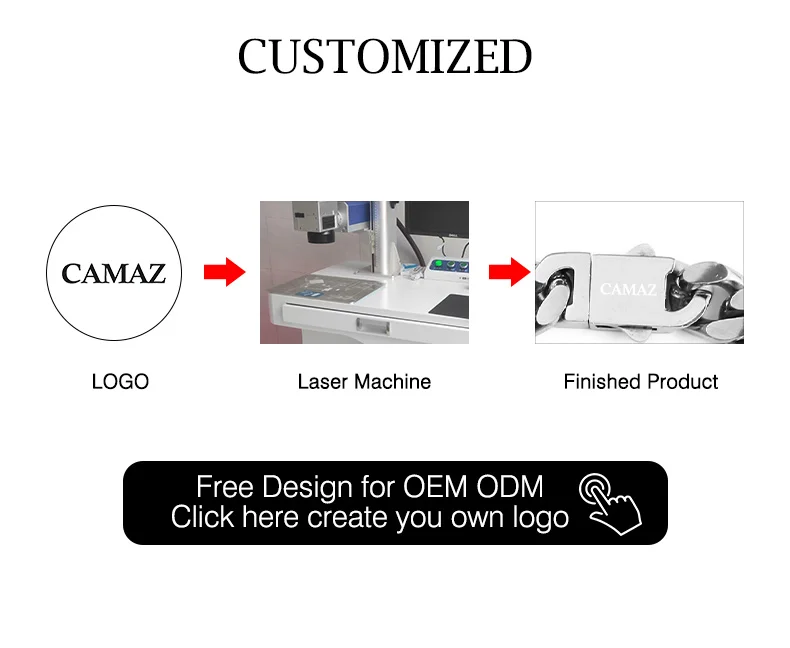 CUSTOMIZED

CAMAZ

CAMAZ

LOGO

Laser Machine

Finished Product

Free Design for OEM ODM
Click here create you own logo